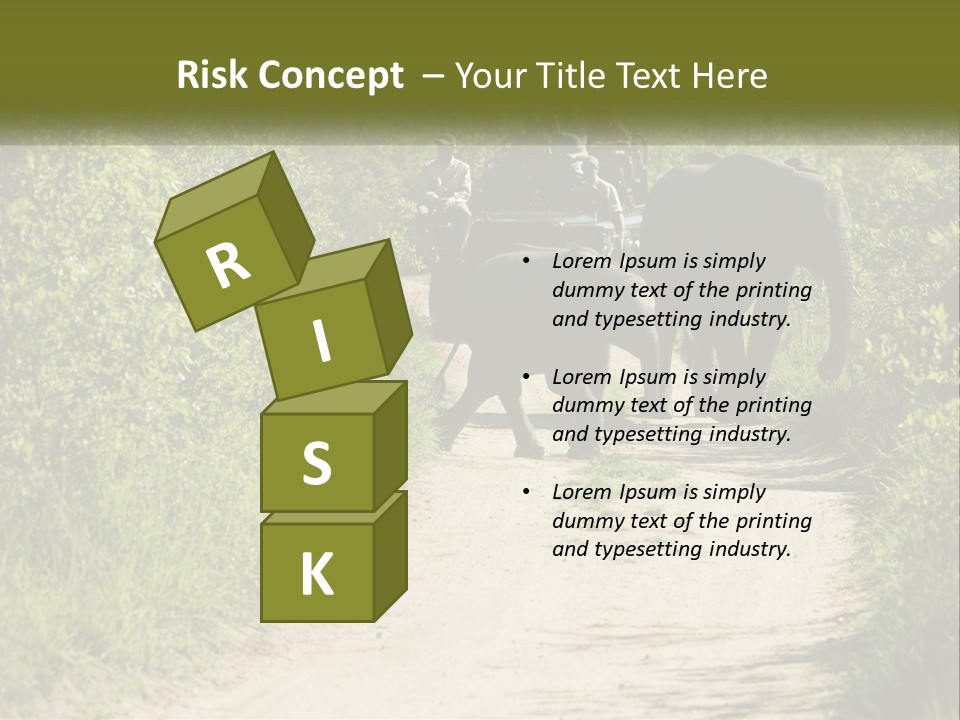 Risk Concept – Your Title Text Here

R
I
S
K

• Lorem Ipsum is simply dummy text of the printing and typesetting industry.

• Lorem Ipsum is simply dummy text of the printing and typesetting industry.

• Lorem Ipsum is simply dummy text of the printing and typesetting industry.